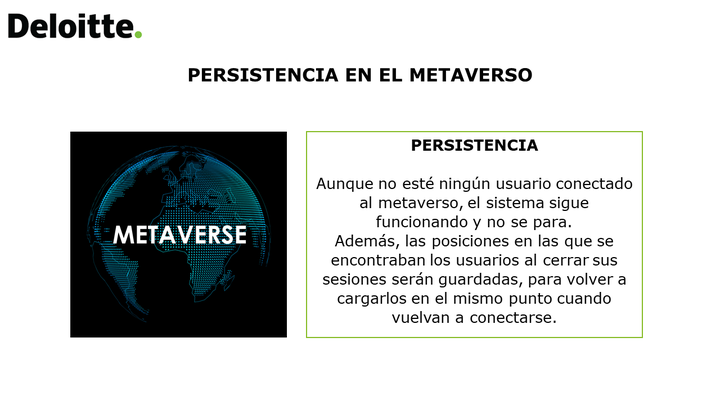 Deloitte.

PERSISTENCIA EN EL METAVERSO

METAVERSE

PERSISTENCIA

Aunque no esté ningún usuario conectado al metaverso, el sistema sigue funcionando y no se para.
Además, las posiciones en las que se encontraban los usuarios al cerrar sus sesiones serán guardadas, para volver a cargarlos en el mismo punto cuando vuelvan a conectarse.